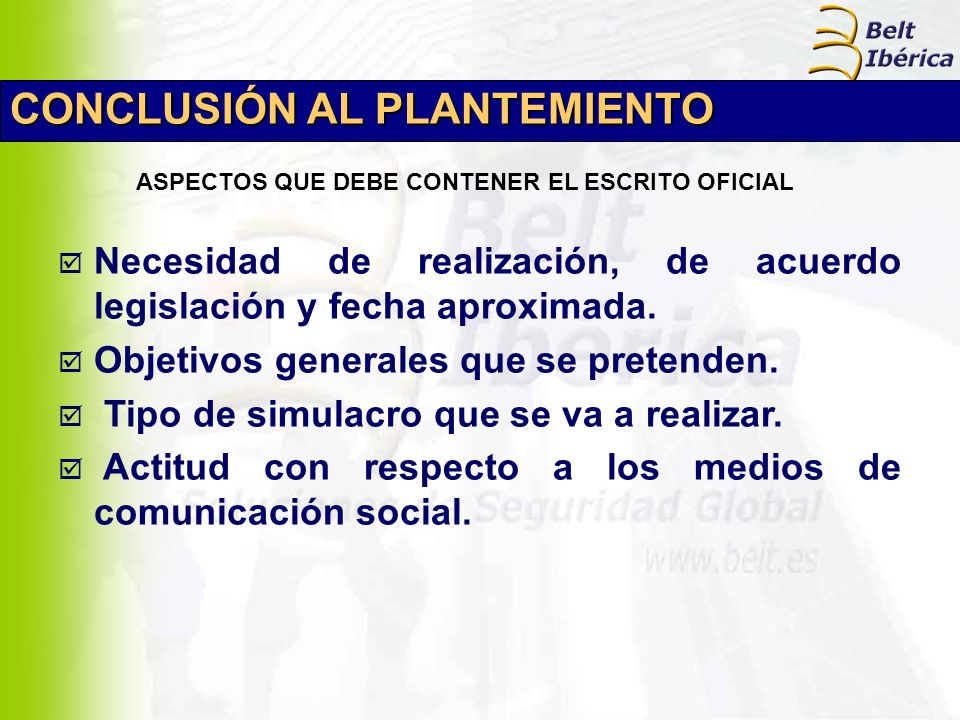 Belt Ibérica

CONCLUSIÓN AL PLANTEMIENTO

ASPECTOS QUE DEBE CONTENER EL ESCRITO OFICIAL

☑ Necesidad de realización, de acuerdo legislación y fecha aproximada.

☑ Objetivos generales que se pretenden.

☑ Tipo de simulacro que se va a realizar.

☑ Actitud con respecto a los medios de comunicación social.

Belt Ibérica
Soluciones de Seguridad Global
www.belt.es